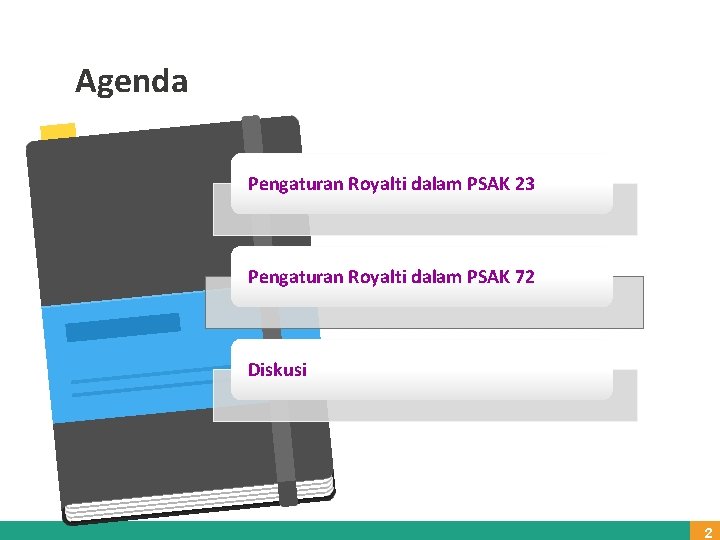 Agenda

Pengaturan Royalti dalam PSAK 23

Pengaturan Royalti dalam PSAK 72

Diskusi

2